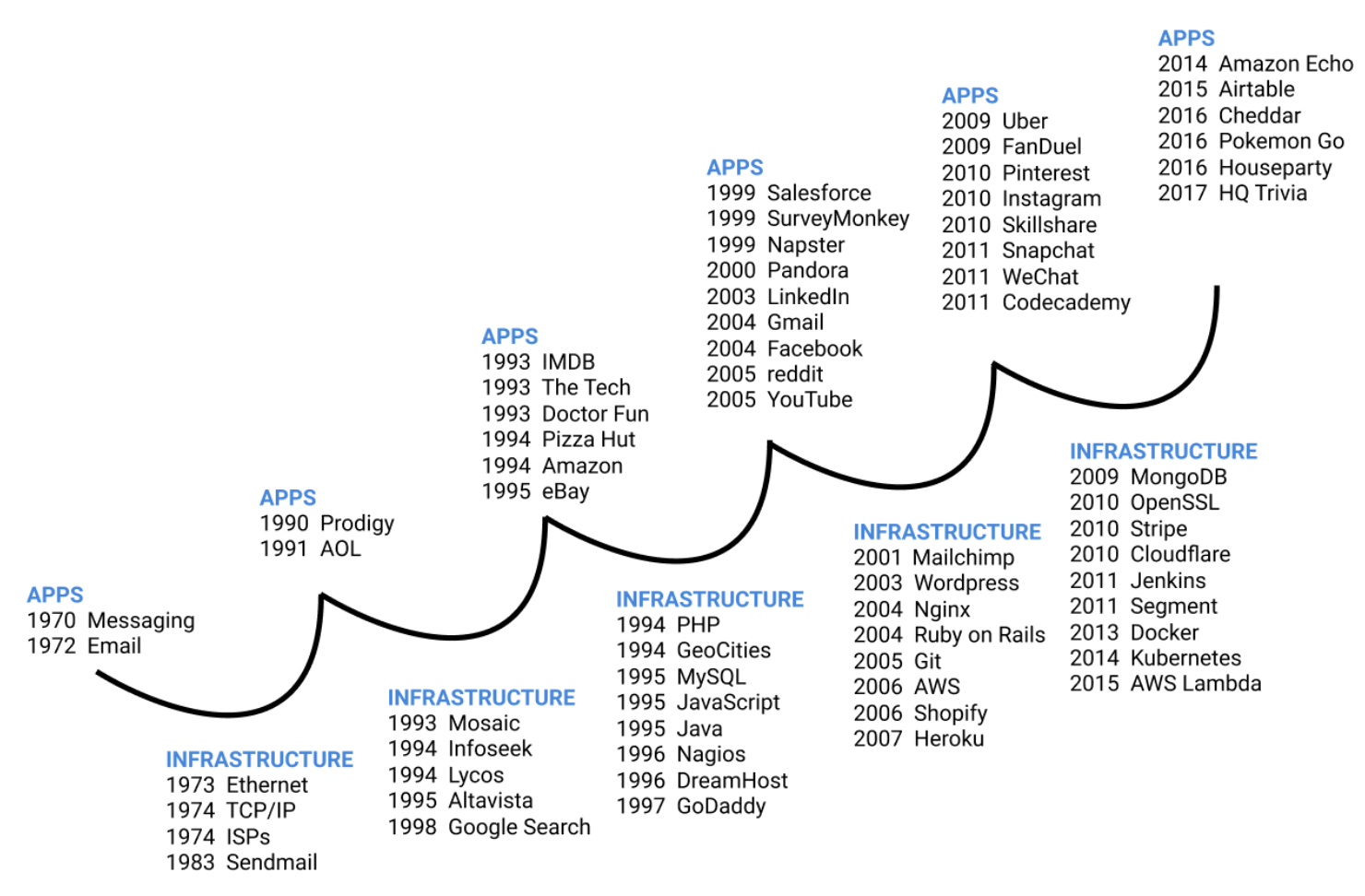 APPS
1970 Messaging
1972 Email

INFRASTRUCTURE
1973 Ethernet
1974 TCP/IP
1974 ISPs
1983 Sendmail

APPS
1990 Prodigy
1991 AOL

INFRASTRUCTURE
1993 Mosaic
1994 Infoseek
1994 Lycos
1995 Altavista
1998 Google Search

APPS
1993 IMDB
1993 The Tech
1993 Doctor Fun
1994 Pizza Hut
1994 Amazon
1995 eBay

INFRASTRUCTURE
1994 PHP
1994 GeoCities
1995 MySQL
1995 JavaScript
1995 Java
1996 Nagios
1996 DreamHost
1997 GoDaddy

APPS
1999 Salesforce
1999 SurveyMonkey
1999 Napster
2000 Pandora
2003 LinkedIn
2004 Gmail
2004 Facebook
2005 reddit
2005 YouTube

INFRASTRUCTURE
2001 Mailchimp
2003 Wordpress
2004 Nginx
2004 Ruby on Rails
2005 Git
2006 AWS
2006 Shopify
2007 Heroku

APPS
2009 Uber
2009 FanDuel
2010 Pinterest
2010 Instagram
2010 Skillshare
2011 Snapchat
2011 WeChat
2011 Codecademy

INFRASTRUCTURE
2009 MongoDB
2010 OpenSSL
2010 Stripe
2010 Cloudflare
2011 Jenkins
2011 Segment
2013 Docker
2014 Kubernetes
2015 AWS Lambda

APPS
2014 Amazon Echo
2015 Airtable
2016 Cheddar
2016 Pokemon Go
2016 Houseparty
2017 HQ Trivia